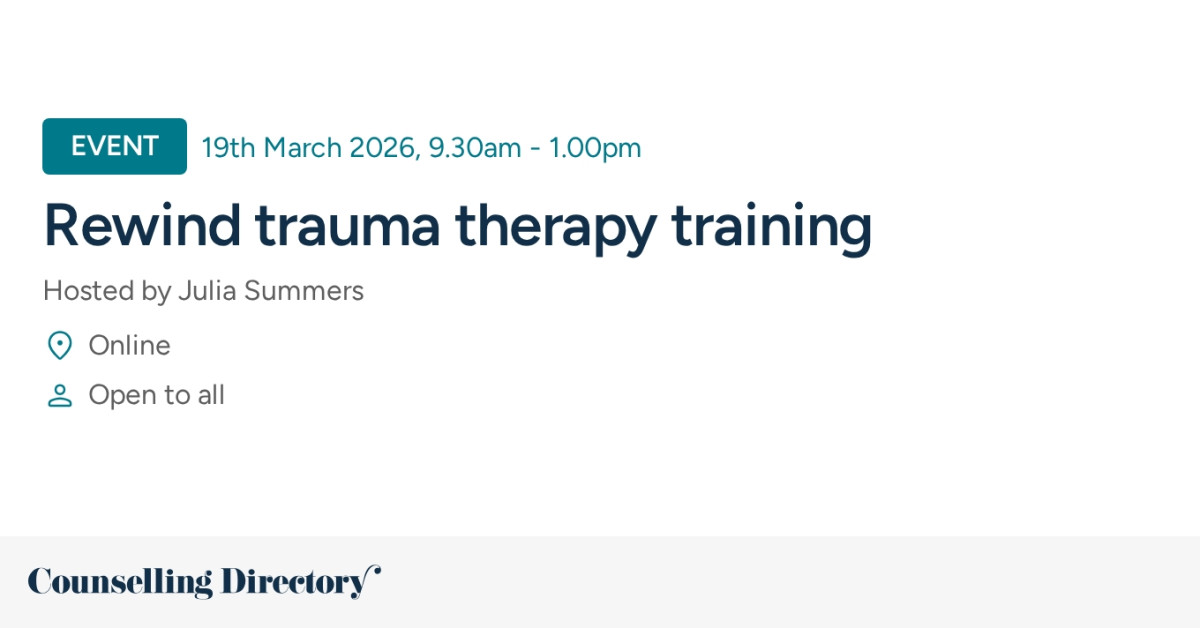 EVENT 19th March 2026, 9.30am - 1.00pm

Rewind trauma therapy training

Hosted by Julia Summers

Online

Open to all

Counselling Directory